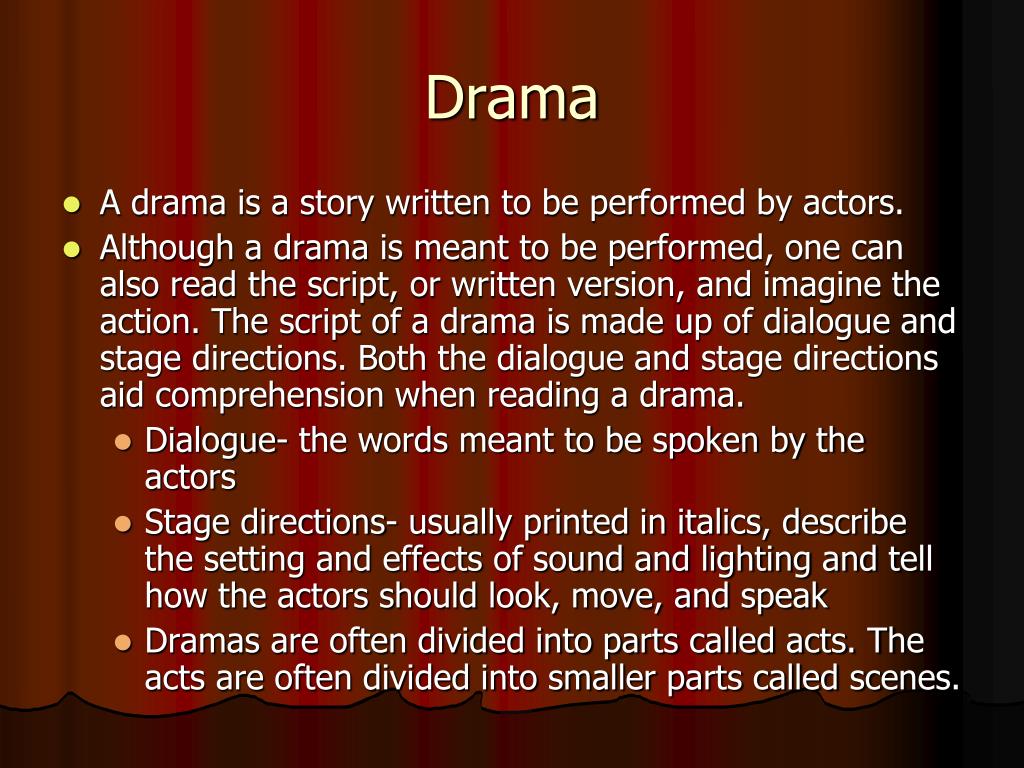 Drama

- A drama is a story written to be performed by actors.
- Although a drama is meant to be performed, one can also read the script, or written version, and imagine the action. The script of a drama is made up of dialogue and stage directions. Both the dialogue and stage directions aid comprehension when reading a drama.
  - Dialogue- the words meant to be spoken by the actors
  - Stage directions- usually printed in italics, describe the setting and effects of sound and lighting and tell how the actors should look, move, and speak
  - Dramas are often divided into parts called acts. The acts are often divided into smaller parts called scenes.